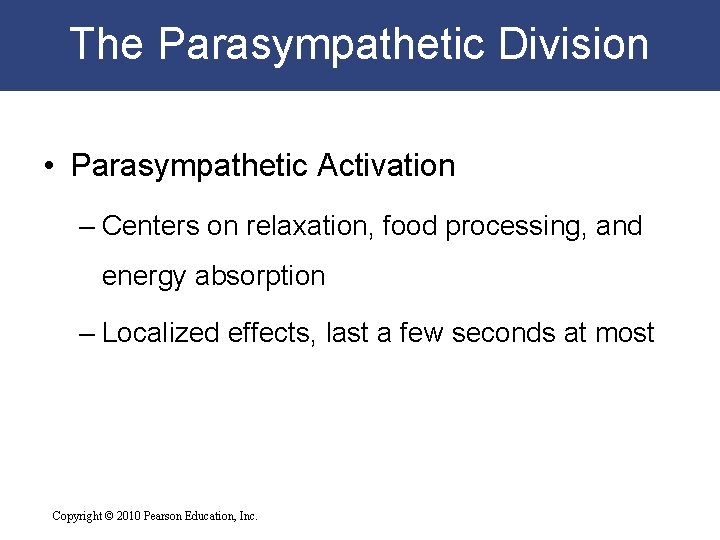 The Parasympathetic Division

• Parasympathetic Activation

– Centers on relaxation, food processing, and energy absorption

– Localized effects, last a few seconds at most

Copyright © 2010 Pearson Education, Inc.